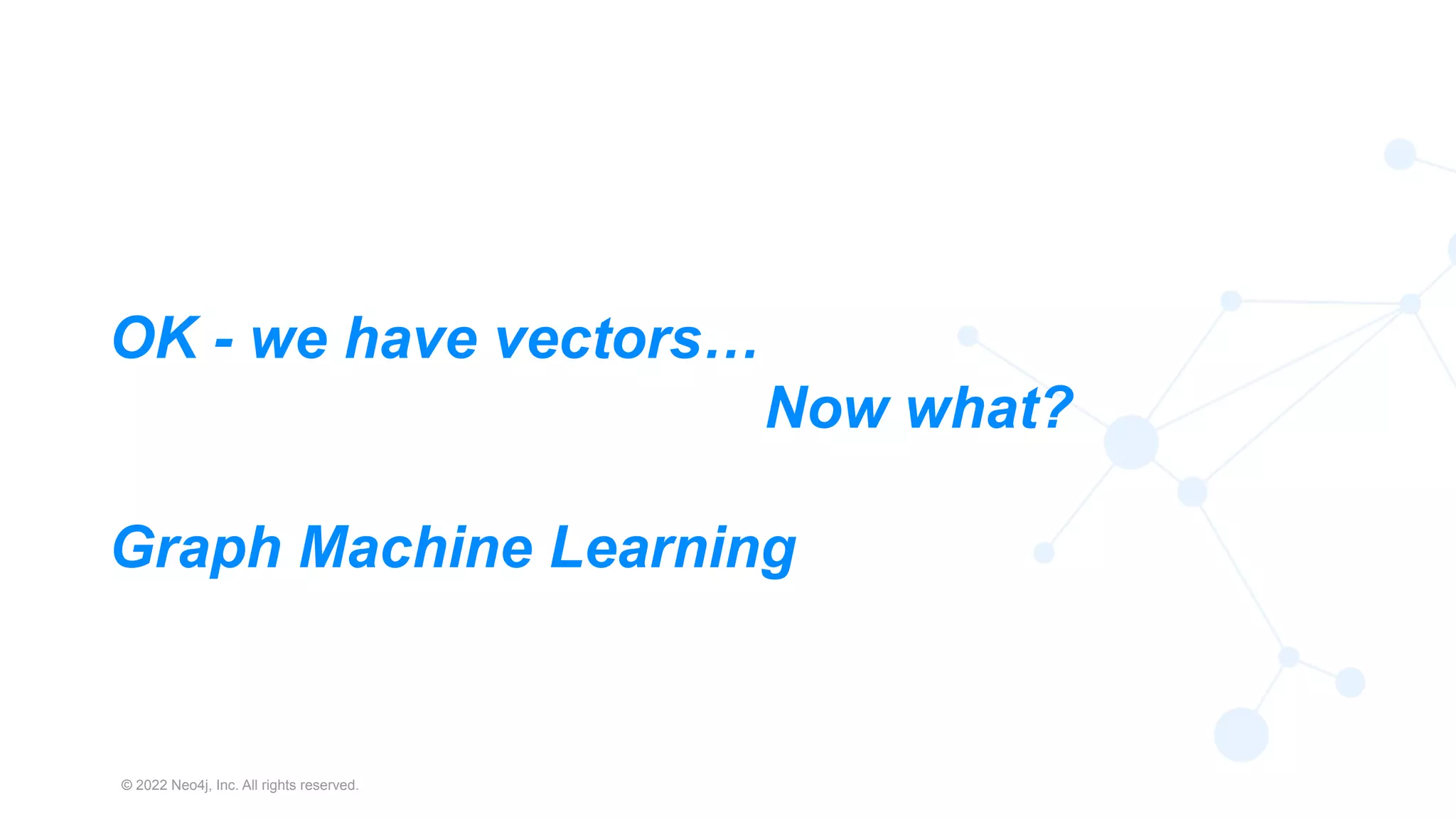 OK - we have vectors…

Now what?

Graph Machine Learning

© 2022 Neo4j, Inc. All rights reserved.